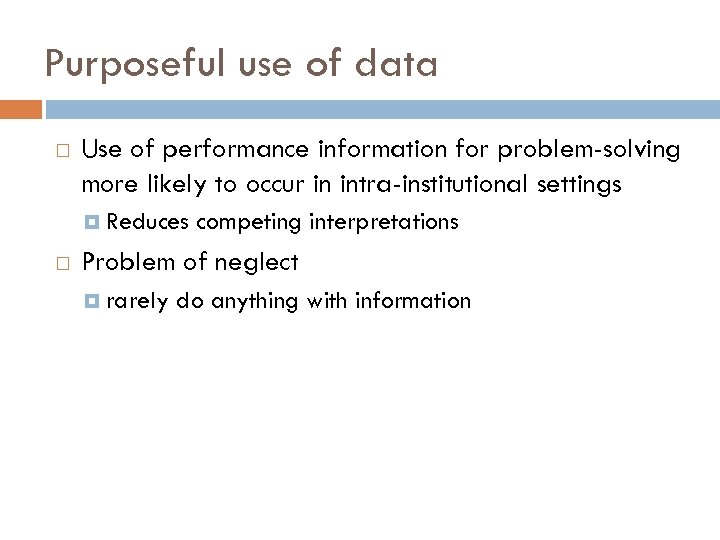 Purposeful use of data

Use of performance information for problem-solving more likely to occur in intra-institutional settings

Reduces competing interpretations

Problem of neglect

rarely do anything with information